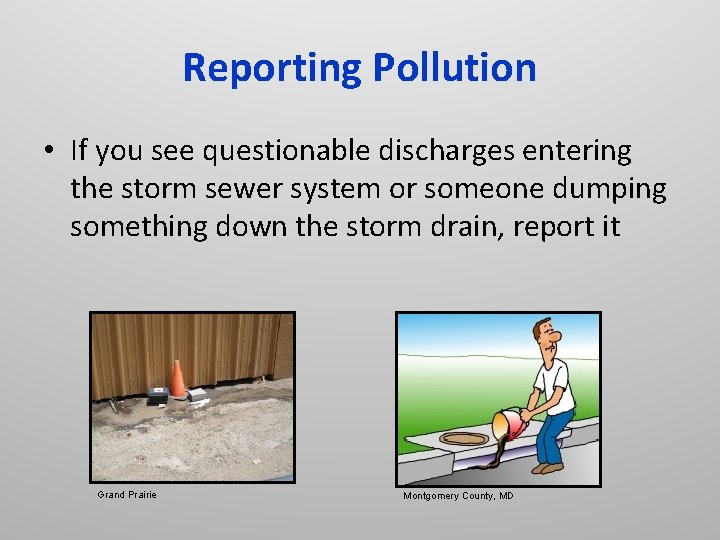 Reporting Pollution

• If you see questionable discharges entering the storm sewer system or someone dumping something down the storm drain, report it

Grand Prairie

Montgomery County, MD